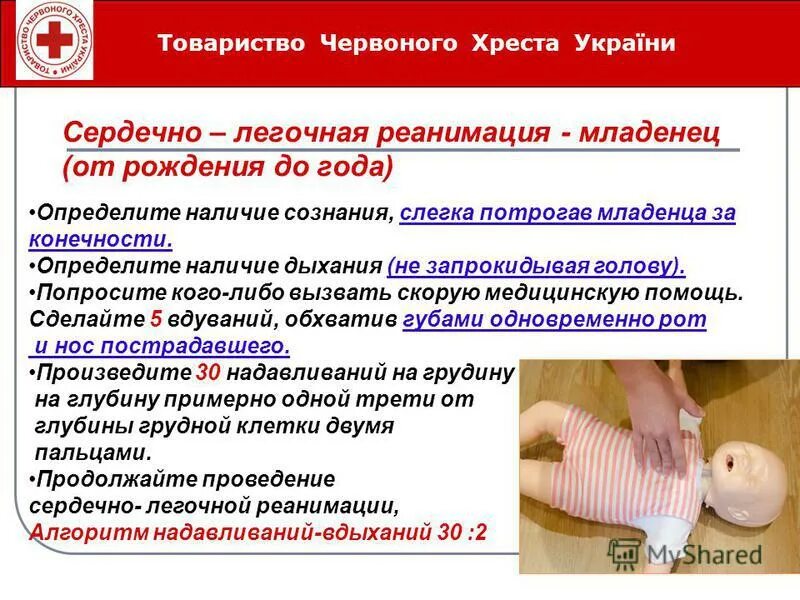 ТОВАРИСТВО ЧЕРВОНОГО ХРЕСТА УКРАЇНИ

Товариство Червоного Хреста України

Сердечно – легочная реанимация - младенец (от рождения до года)

•Определите наличие сознания, слегка потрогав младенца за конечности.
•Определите наличие дыхания (не запрокидывая голову).
•Попросите кого-либо вызвать скорую медицинскую помощь. Сделайте 5 вдуваний, обхватив губами одновременно рот и нос пострадавшего.
•Произведите 30 надавливаний на грудину на глубину примерно одной трети от глубины грудной клетки двумя пальцами.
•Продолжайте проведение сердечно- легочной реанимации,
Алгоритм надавливаний-вдыханий 30 :2

MyShared